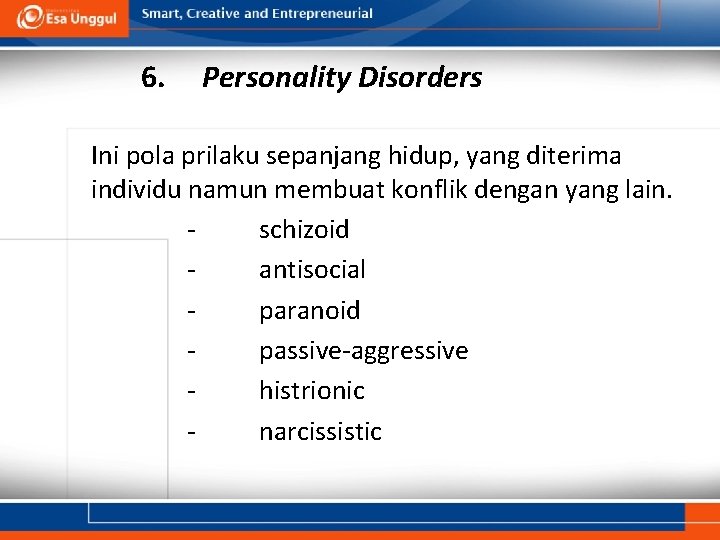 Esa Unggul

Smart, Creative and Entrepreneurial

6. Personality Disorders

Ini pola prilaku sepanjang hidup, yang diterima individu namun membuat konflik dengan yang lain.

- schizoid
- antisocial
- paranoid
- passive-aggressive
- histrionic
- narcissistic